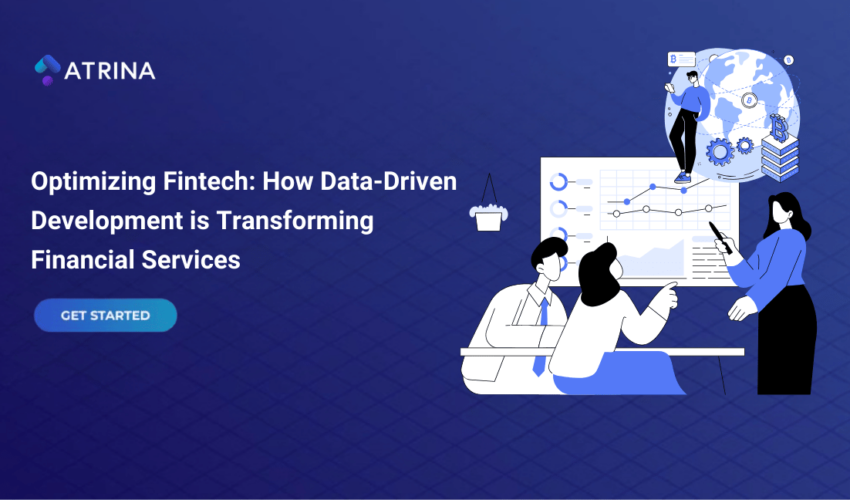 ATRINA

Optimizing Fintech: How Data-Driven Development is Transforming Financial Services

GET STARTED